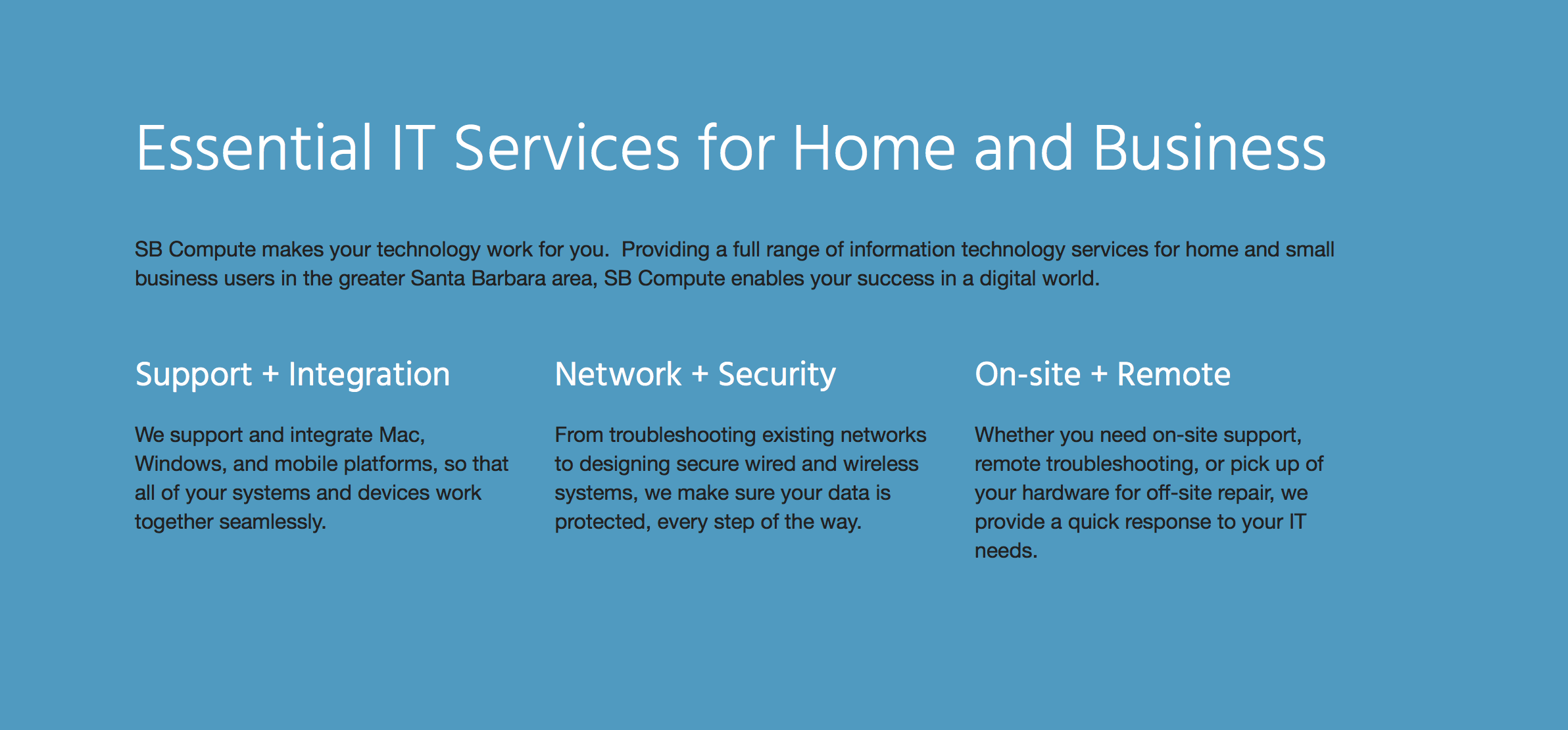 Essential IT Services for Home and Business

SB Compute makes your technology work for you.  Providing a full range of information technology services for home and small business users in the greater Santa Barbara area, SB Compute enables your success in a digital world.

Support + Integration

We support and integrate Mac, Windows, and mobile platforms, so that all of your systems and devices work together seamlessly.

Network + Security

From troubleshooting existing networks to designing secure wired and wireless systems, we make sure your data is protected, every step of the way.

On-site + Remote

Whether you need on-site support, remote troubleshooting, or pick up of your hardware for off-site repair, we provide a quick response to your IT needs.